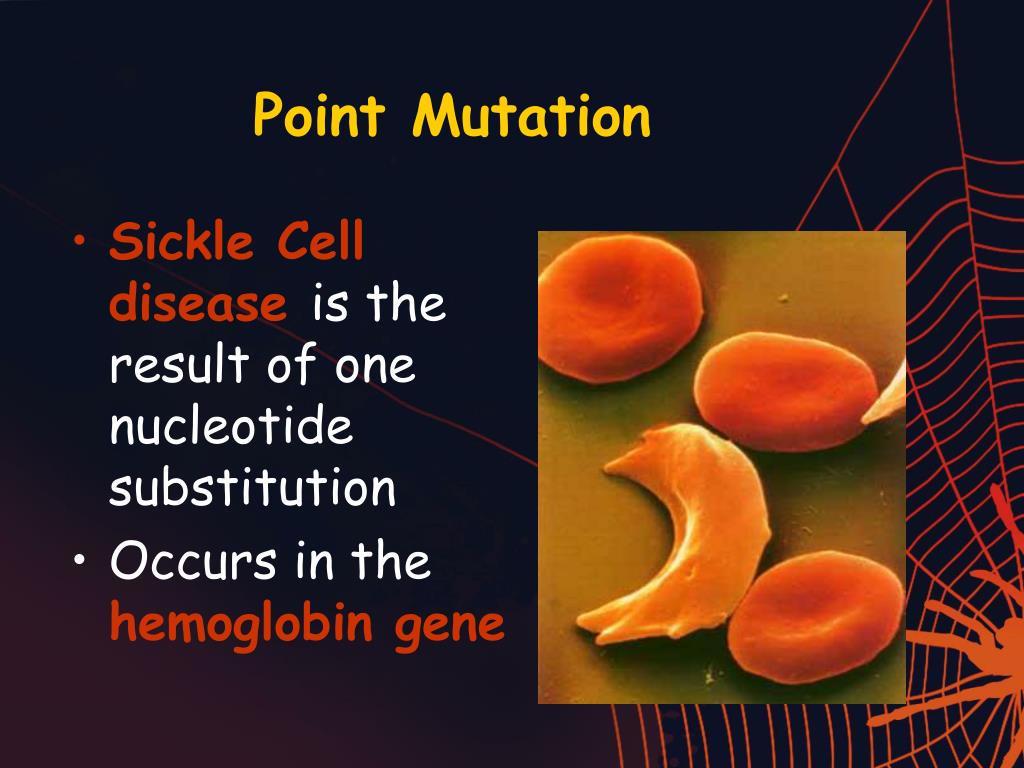 Point Mutation

• Sickle Cell disease is the result of one nucleotide substitution
• Occurs in the hemoglobin gene